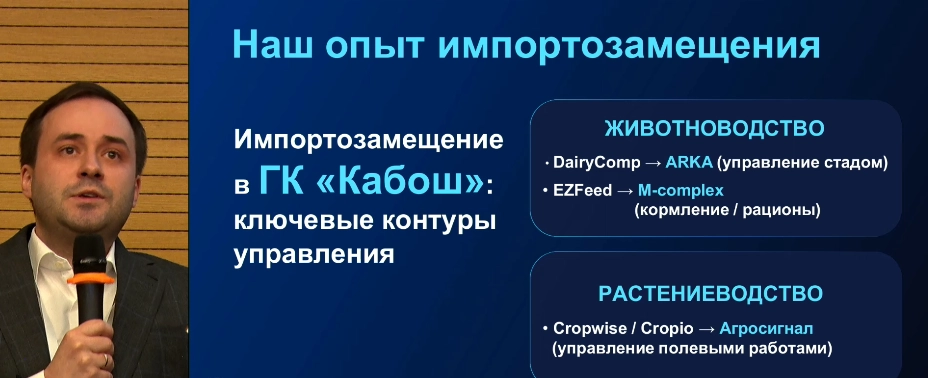 Наш опыт импортозамещения

Импортозамещение в ГК «Кабош»: ключевые контуры управления

ЖИВОТНОВОДСТВО

• DairyComp → ARKA (управление стадом)
• EZFeed → M-complex (кормление / рационы)

РАСТЕНИЕВОДСТВО

• Cropwise / Cropio → Агросигнал (управление полевыми работами)